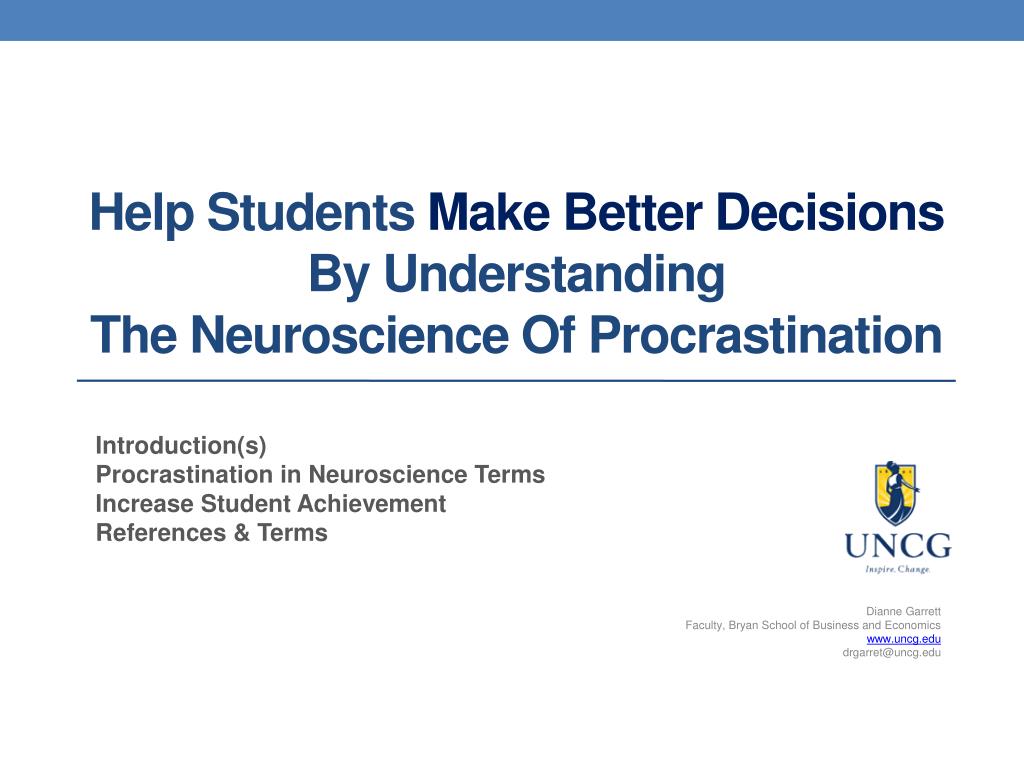 Help Students Make Better Decisions
By Understanding
The Neuroscience Of Procrastination

Introduction(s)
Procrastination in Neuroscience Terms
Increase Student Achievement
References & Terms

UNCG
Inspire. Change.

Dianne Garrett
Faculty, Bryan School of Business and Economics
www.uncg.edu
drgarret@uncg.edu